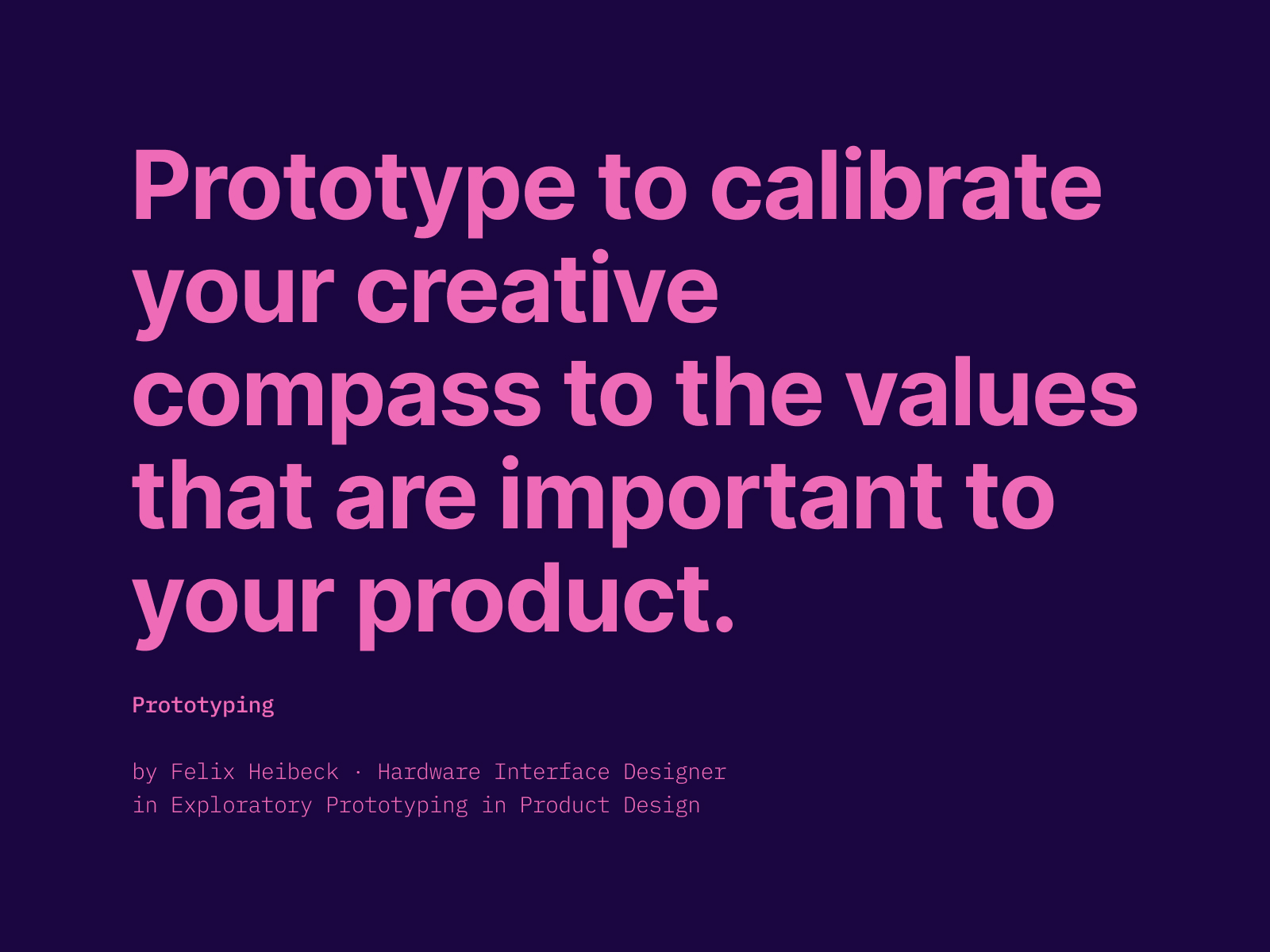 Prototype to calibrate your creative compass to the values that are important to your product.

Prototyping

by Felix Heibeck · Hardware Interface Designer
in Exploratory Prototyping in Product Design